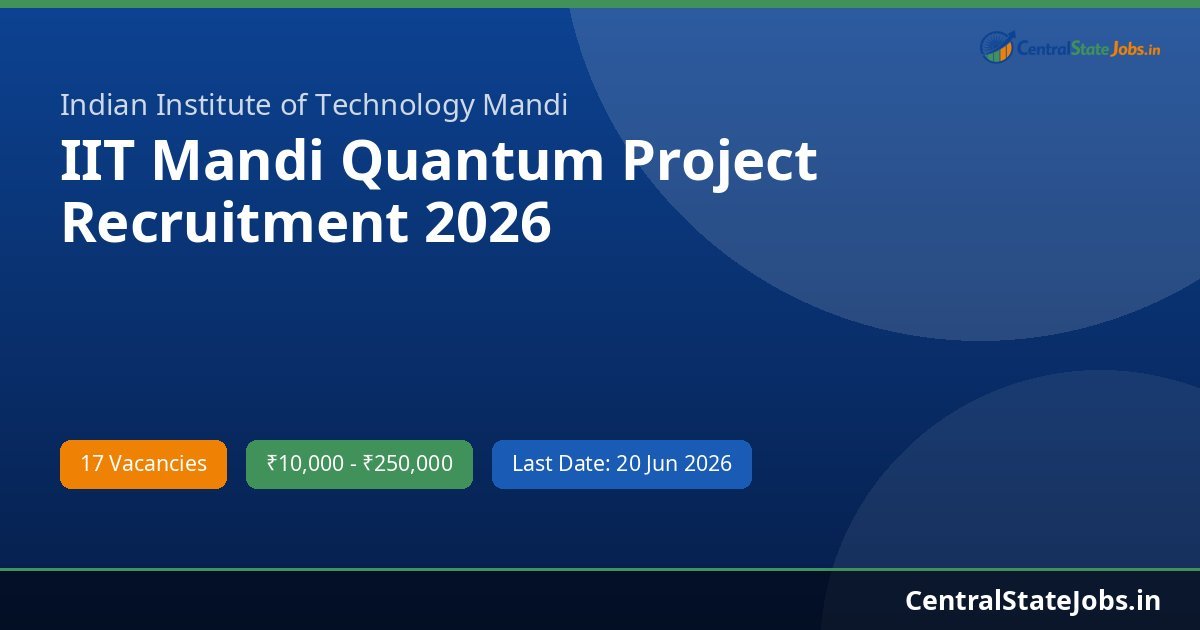 CentralStateJobs.in

Indian Institute of Technology Mandi

IIT Mandi Quantum Project Recruitment 2026

17 Vacancies

₹10,000 - ₹250,000

Last Date: 20 Jun 2026

CentralStateJobs.in